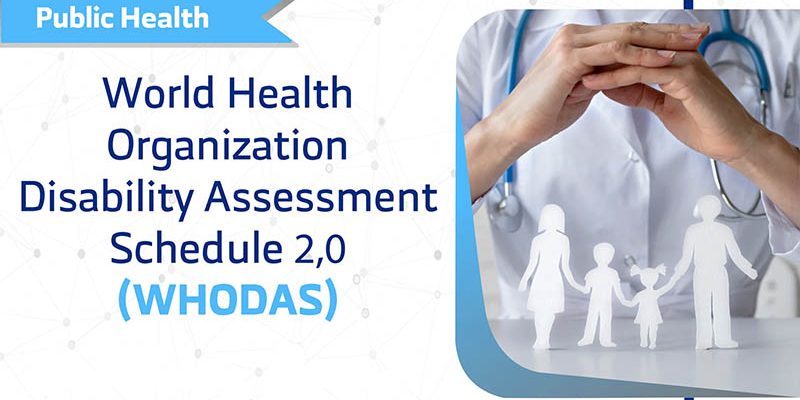 Public Health

World Health Organization Disability Assessment Schedule 2,0 (WHODAS)